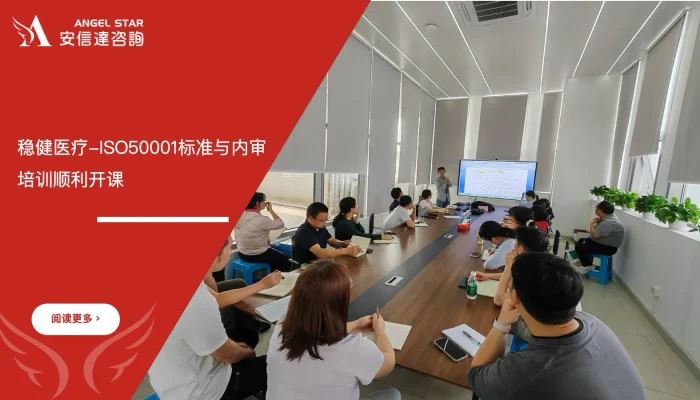 ANGEL STAR
安信達咨詢

稳健医疗-ISO50001标准与内审培训顺利开课

阅读更多 >